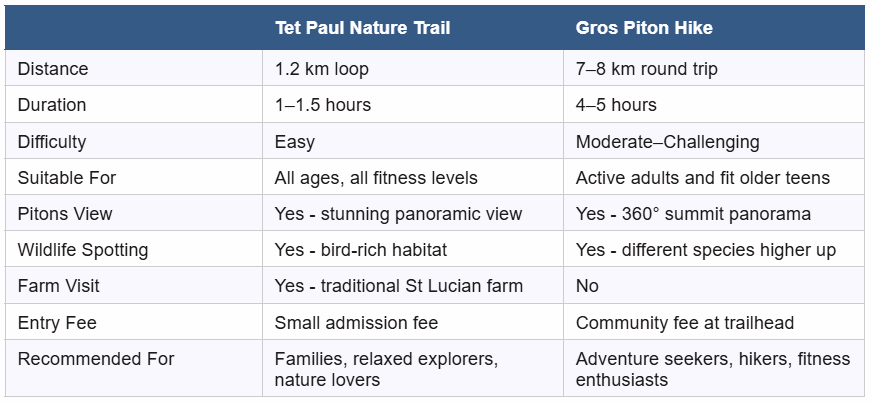 | | Tet Paul Nature Trail | Gros Piton Hike |
|---|---|---|
| Distance | 1.2 km loop | 7–8 km round trip |
| Duration | 1–1.5 hours | 4–5 hours |
| Difficulty | Easy | Moderate–Challenging |
| Suitable For | All ages, all fitness levels | Active adults and fit older teens |
| Pitons View | Yes - stunning panoramic view | Yes - 360° summit panorama |
| Wildlife Spotting | Yes - bird-rich habitat | Yes - different species higher up |
| Farm Visit | Yes - traditional St Lucian farm | No |
| Entry Fee | Small admission fee | Community fee at trailhead |
| Recommended For | Families, relaxed explorers, nature lovers | Adventure seekers, hikers, fitness enthusiasts |